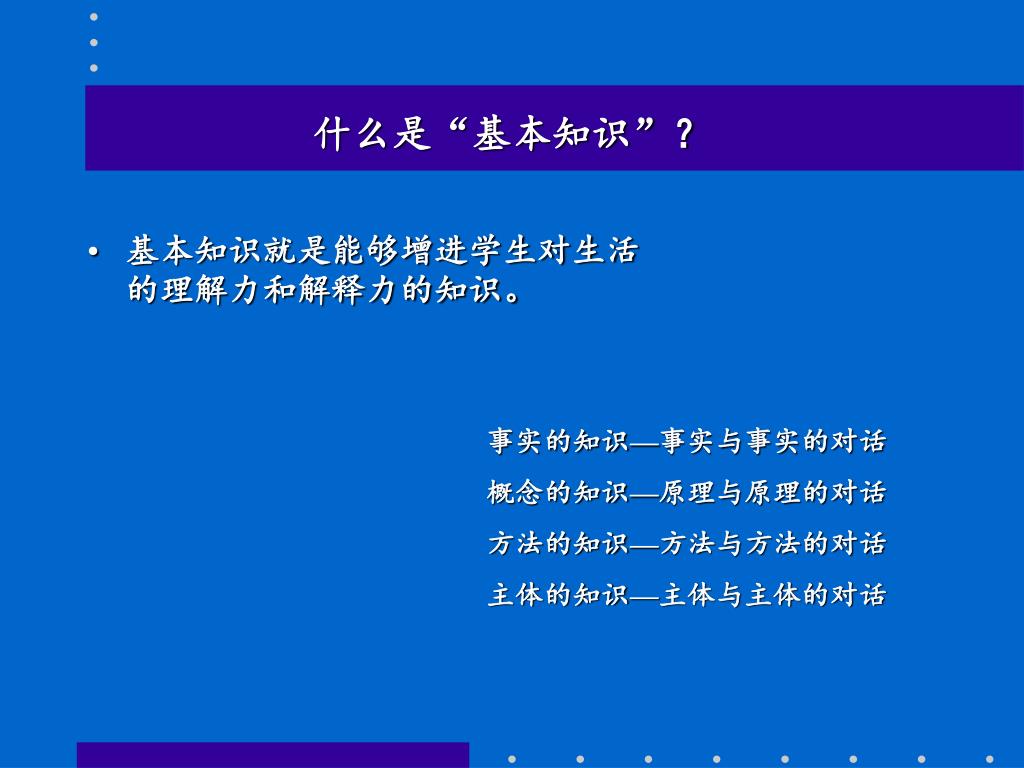 什么是“基本知识”？

• 基本知识就是能够增进学生对生活的理解力和解释力的知识。

事实的知识—事实与事实的对话

概念的知识—原理与原理的对话

方法的知识—方法与方法的对话

主体的知识—主体与主体的对话